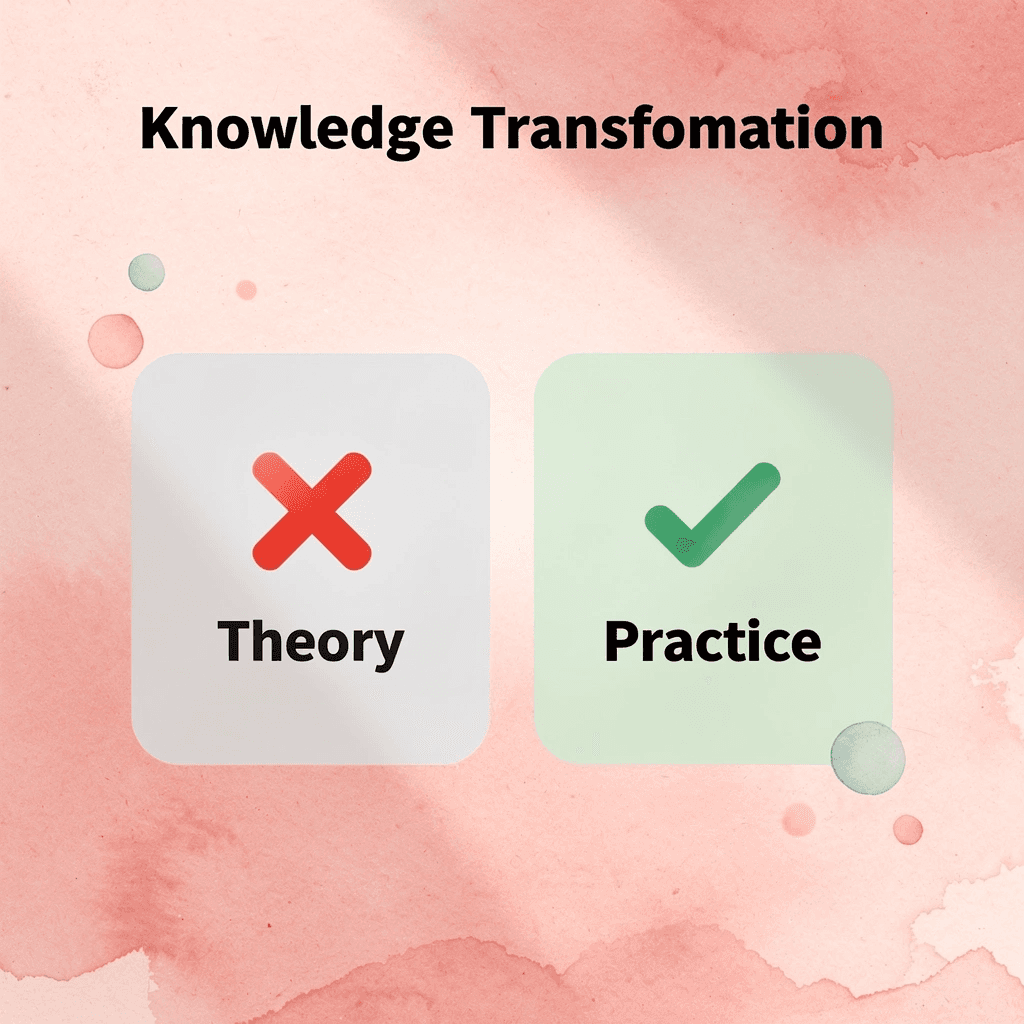 Knowledge Transfomation

Theory

Practice